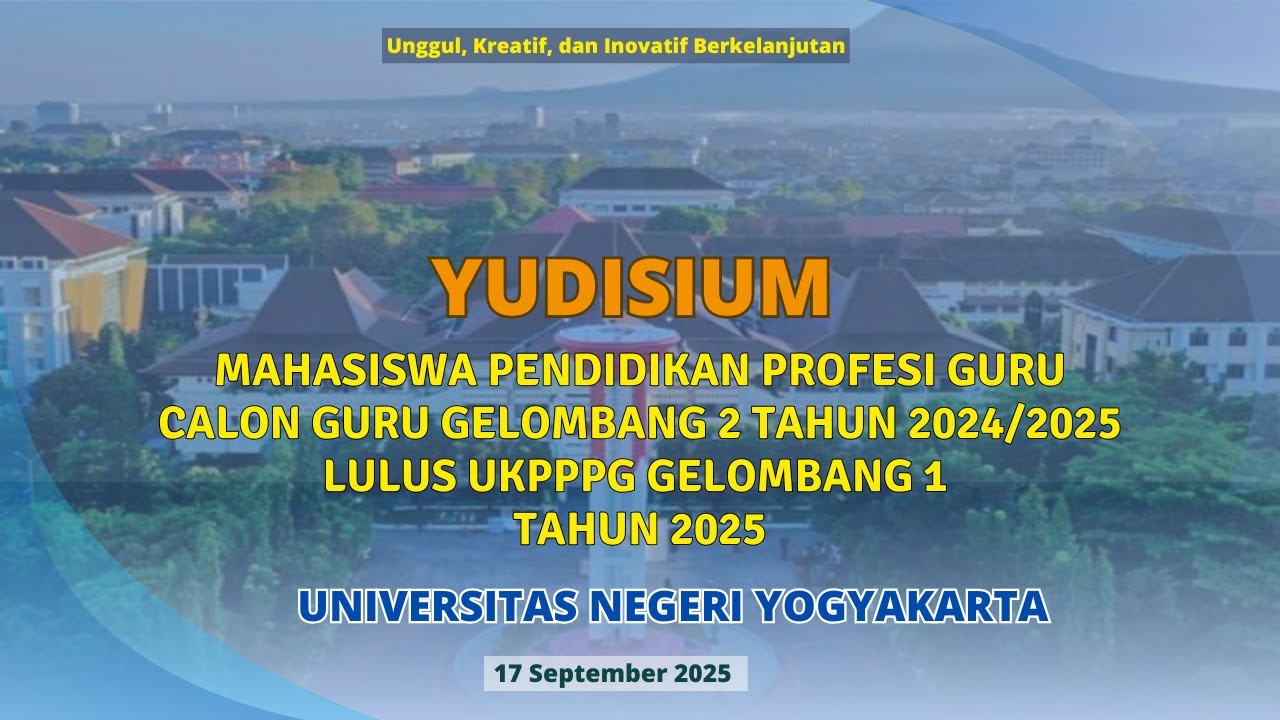 Unggul, Kreatif, dan Inovatif Berkelanjutan

YUDISIUM

MAHASISWA PENDIDIKAN PROFESI GURU
CALON GURU GELOMBANG 2 TAHUN 2024/2025
LULUS UKPPPG GELOMBANG 1
TAHUN 2025

UNIVERSITAS NEGERI YOGYAKARTA

17 September 2025